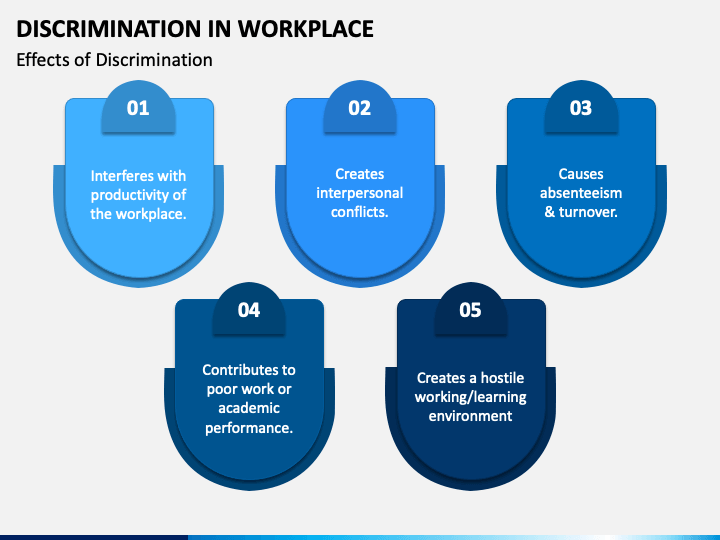 DISCRIMINATION IN WORKPLACE

Effects of Discrimination

01

Interferes with productivity of the workplace.

02

Creates interpersonal conflicts.

03

Causes absenteeism & turnover.

04

Contributes to poor work or academic performance.

05

Creates a hostile working/learning environment